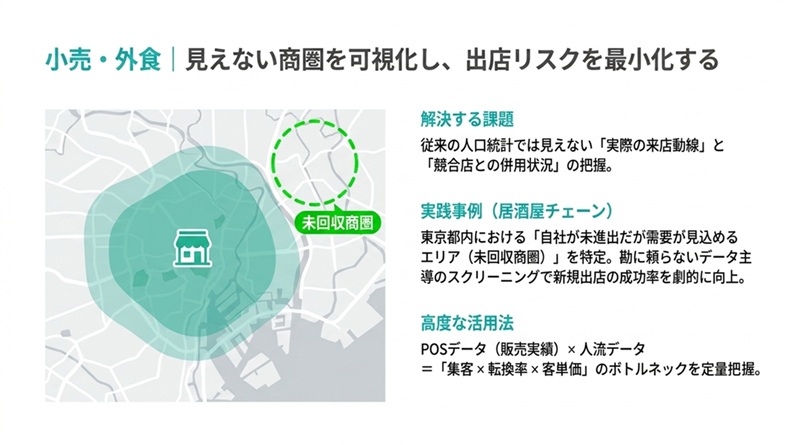 小売・外食｜見えない商圏を可視化し、出店リスクを最小化する

未回収商圏

解決する課題

従来の人口統計では見えない「実際の来店動線」と「競合店との併用状況」の把握。

実践事例（居酒屋チェーン）

東京都内における「自社が未進出だが需要が見込めるエリア（未回収商圏）」を特定。勘に頼らないデータ主導のスクリーニングで新規出店の成功率を劇的に向上。

高度な活用法

POSデータ（販売実績）× 人流データ
＝「集客 × 転換率 × 客単価」のボトルネックを定量把握。